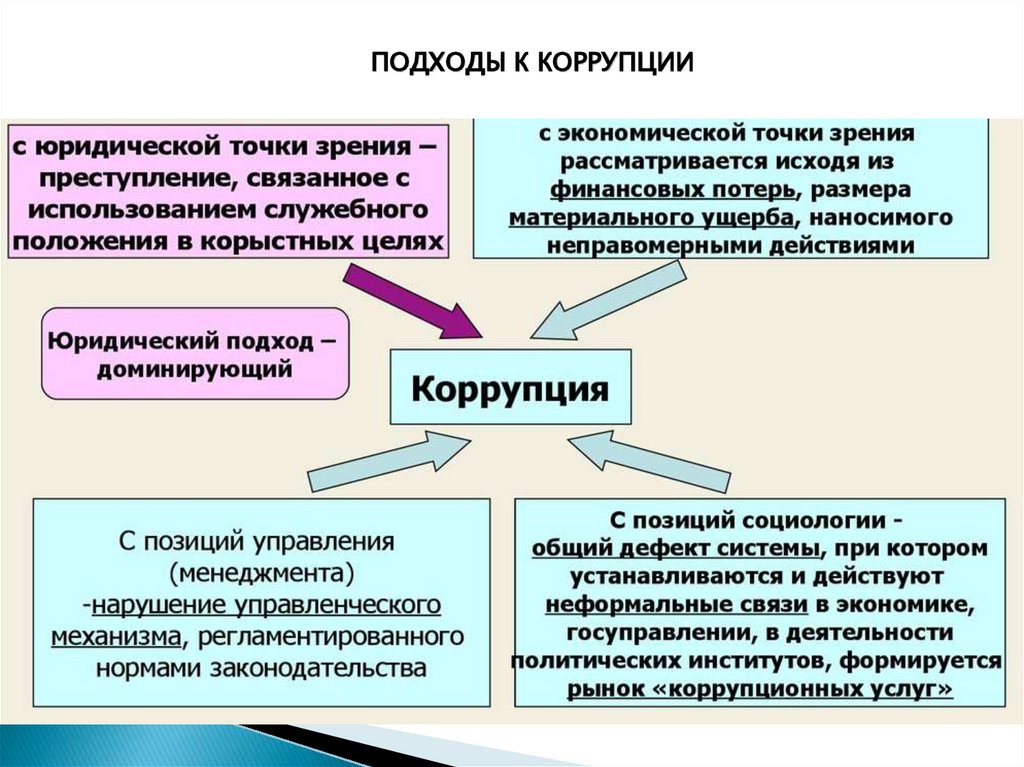 ПОДХОДЫ К КОРРУПЦИИ

с юридической точки зрения – преступление, связанное с использованием служебного положения в корыстных целях

с экономической точки зрения рассматривается исходя из финансовых потерь, размера материального ущерба, наносимого неправомерными действиями

Юридический подход – доминирующий

Коррупция

С позиций управления (менеджмента) -нарушение управленческого механизма, регламентированного нормами законодательства

С позиций социологии - общий дефект системы, при котором устанавливаются и действуют неформальные связи в экономике, госуправлении, в деятельности политических институтов, формируется рынок «коррупционных услуг»